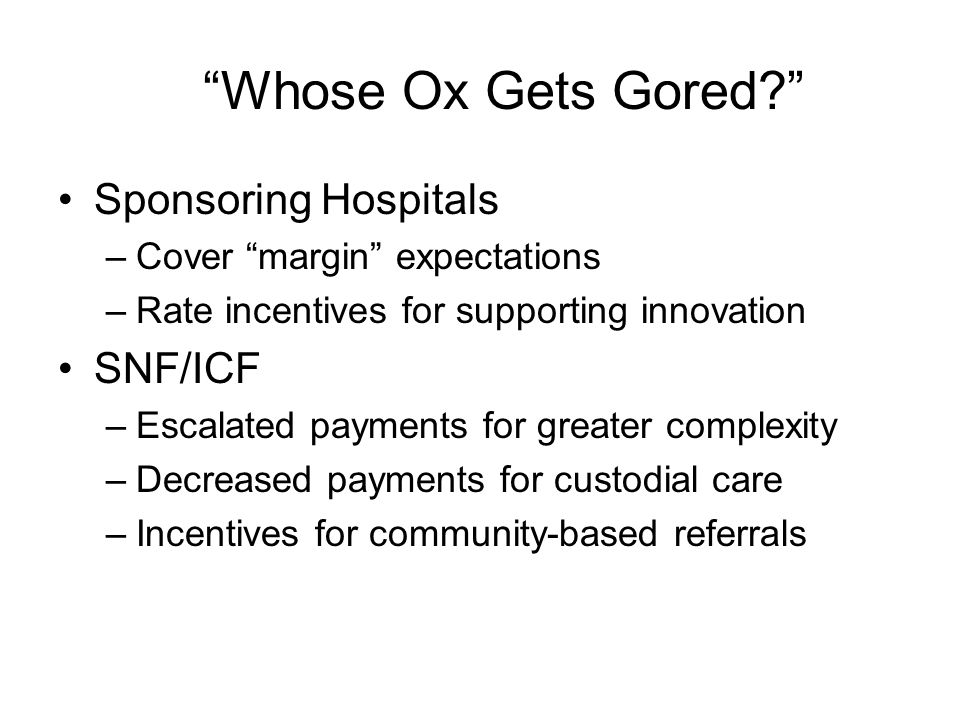 “Whose Ox Gets Gored?”

• Sponsoring Hospitals
– Cover “margin” expectations
– Rate incentives for supporting innovation
• SNF/ICF
– Escalated payments for greater complexity
– Decreased payments for custodial care
– Incentives for community-based referrals